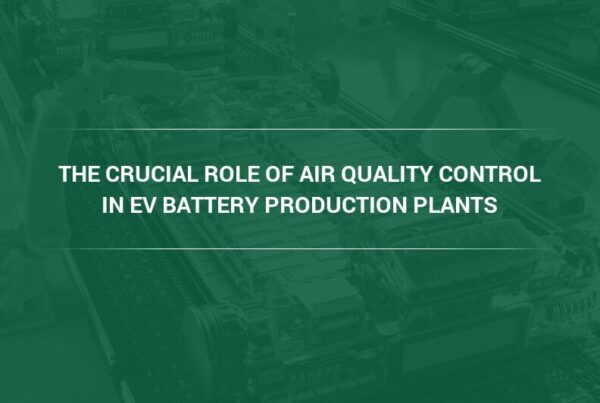 THE CRUCIAL ROLE OF AIR QUALITY CONTROL IN EV BATTERY PRODUCTION PLANTS